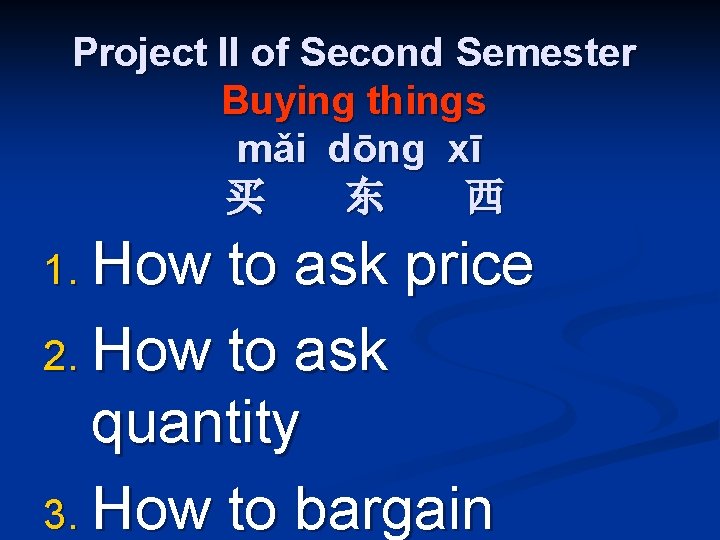 Project II of Second Semester
Buying things
mǎi dōng xī
买 东 西

1. How to ask price
2. How to ask quantity
3. How to bargain